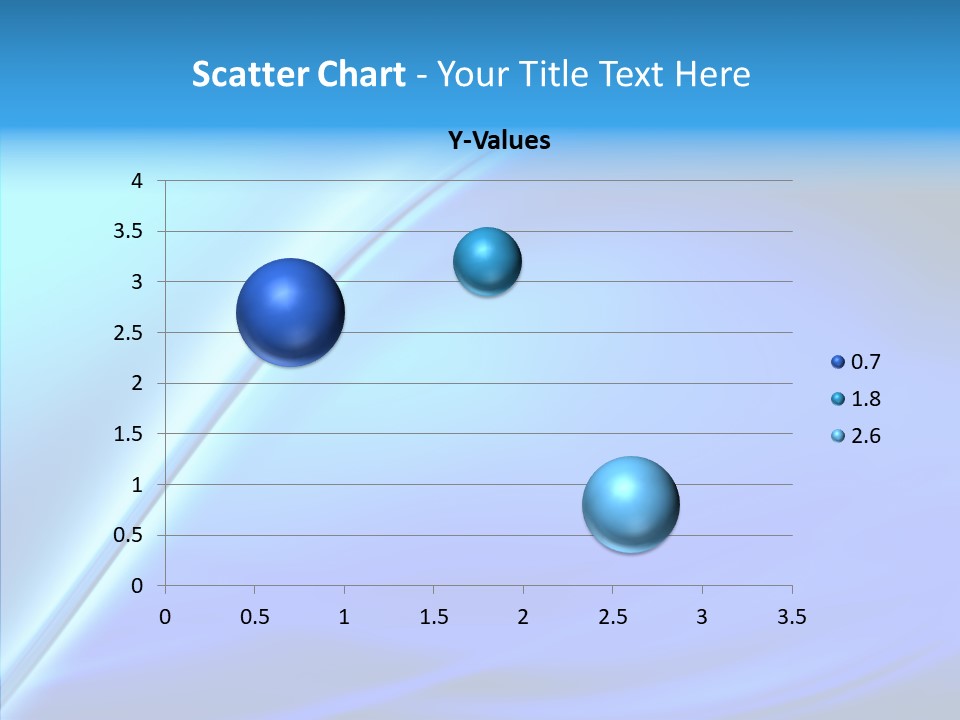 Scatter Chart - Your Title Text Here

Y-Values

4
3.5
3
2.5
2
1.5
1
0.5
0

0 0.5 1 1.5 2 2.5 3 3.5

0.7
1.8
2.6